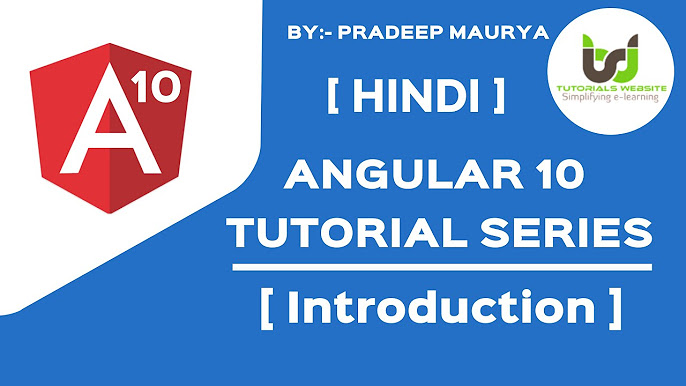 A 10

BY:- PRADEEP MAURYA

TUTORIALS WEBSITE
Simplifying e-learning

[ HINDI ]

ANGULAR 10
TUTORIAL SERIES

[ Introduction ]